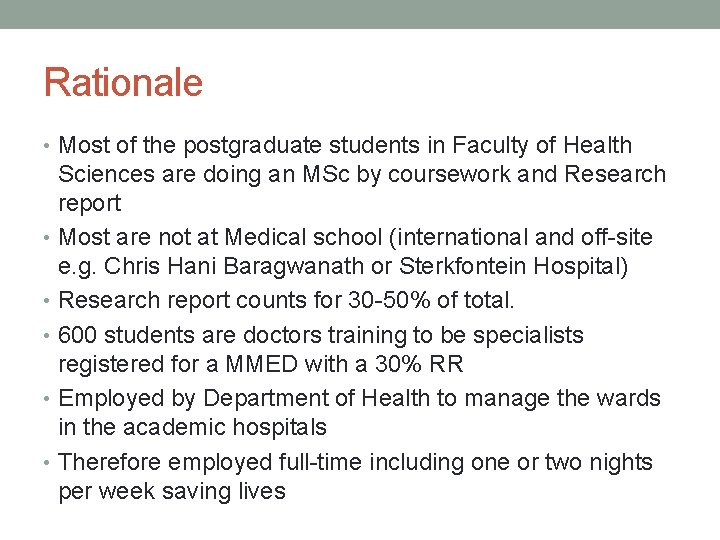 Rationale

• Most of the postgraduate students in Faculty of Health Sciences are doing an MSc by coursework and Research report
• Most are not at Medical school (international and off-site e.g. Chris Hani Baragwanath or Sterkfontein Hospital)
• Research report counts for 30-50% of total.
• 600 students are doctors training to be specialists registered for a MMED with a 30% RR
• Employed by Department of Health to manage the wards in the academic hospitals
• Therefore employed full-time including one or two nights per week saving lives